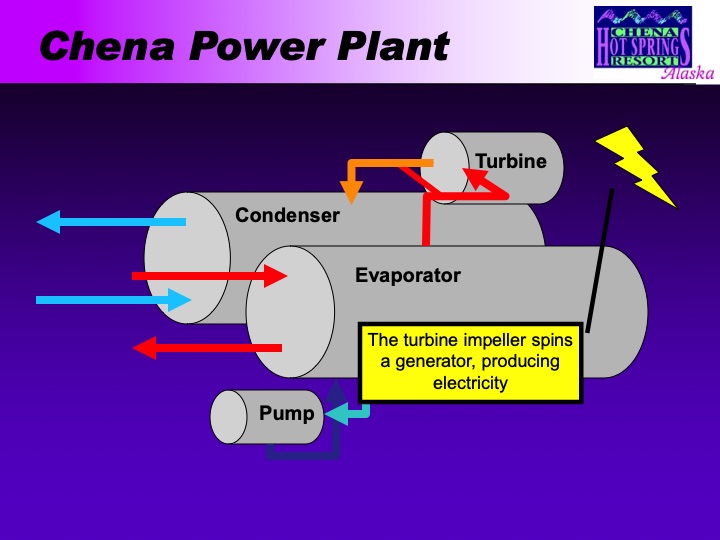 Chena Power Plant

CHENA HOT SPRINGS RESORT Alaska

Turbine

Condenser

Evaporator

The turbine impeller spins a generator, producing electricity

Pump